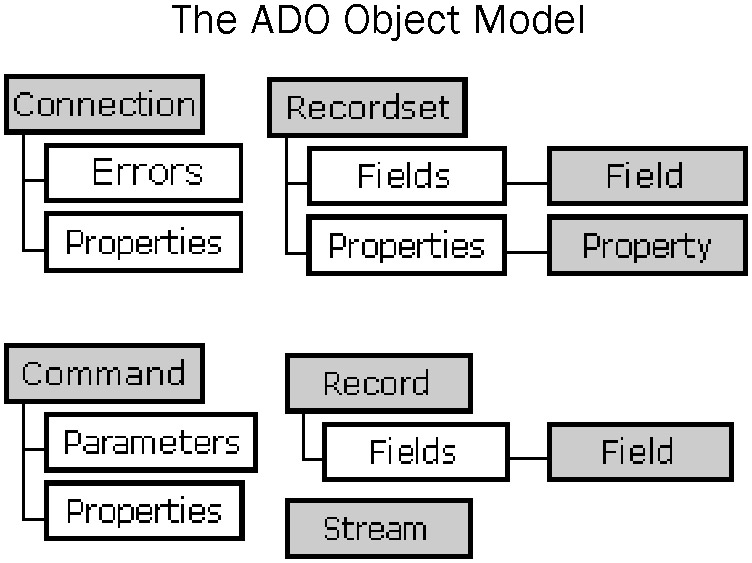 The ADO Object Model

Connection
Errors
Properties

Recordset
Fields
Field
Properties
Property

Command
Parameters
Properties

Record
Fields
Field

Stream